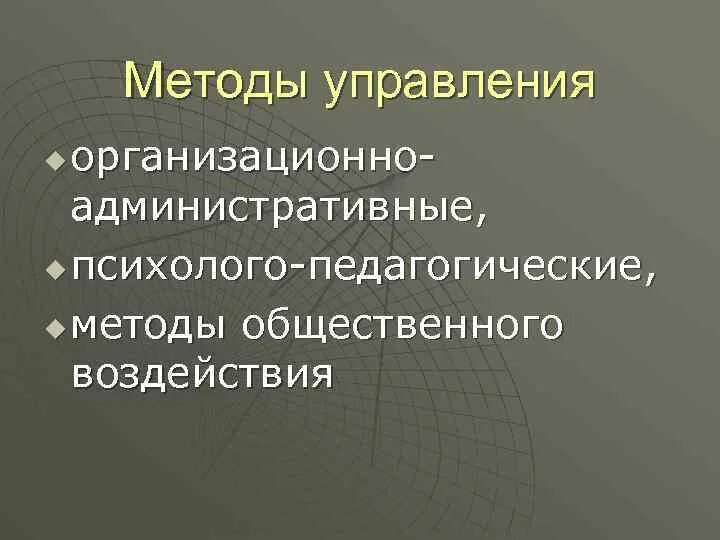 Методы управления

организационно-административные,

психолого-педагогические,

методы общественного воздействия